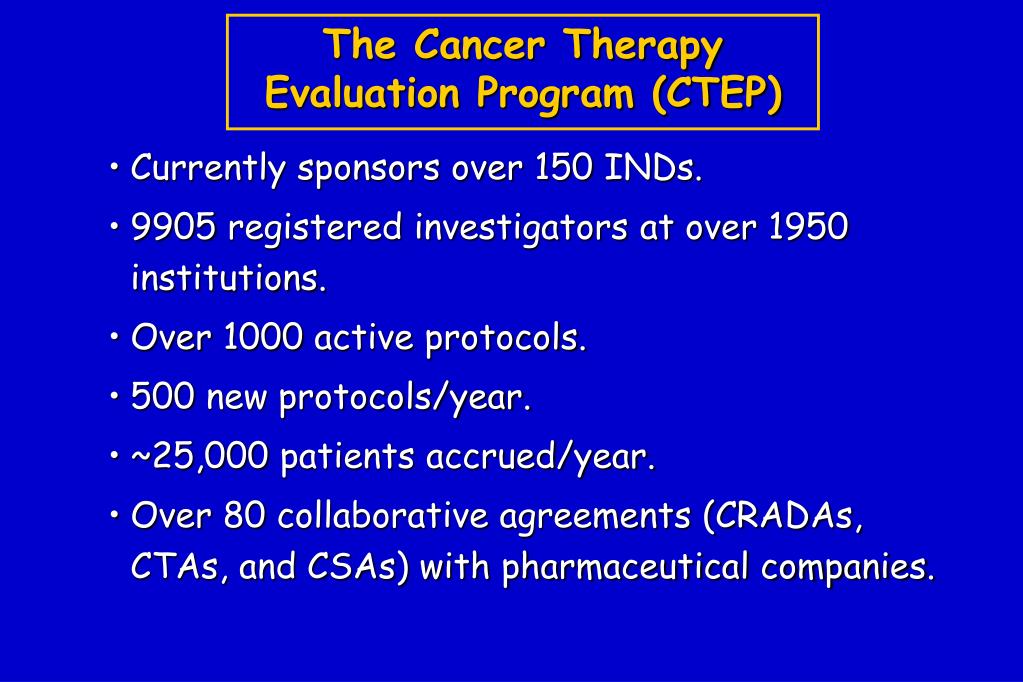 The Cancer Therapy Evaluation Program (CTEP)

• Currently sponsors over 150 INDs.

• 9905 registered investigators at over 1950 institutions.

• Over 1000 active protocols.

• 500 new protocols/year.

• ~25,000 patients accrued/year.

• Over 80 collaborative agreements (CRADAs, CTAs, and CSAs) with pharmaceutical companies.